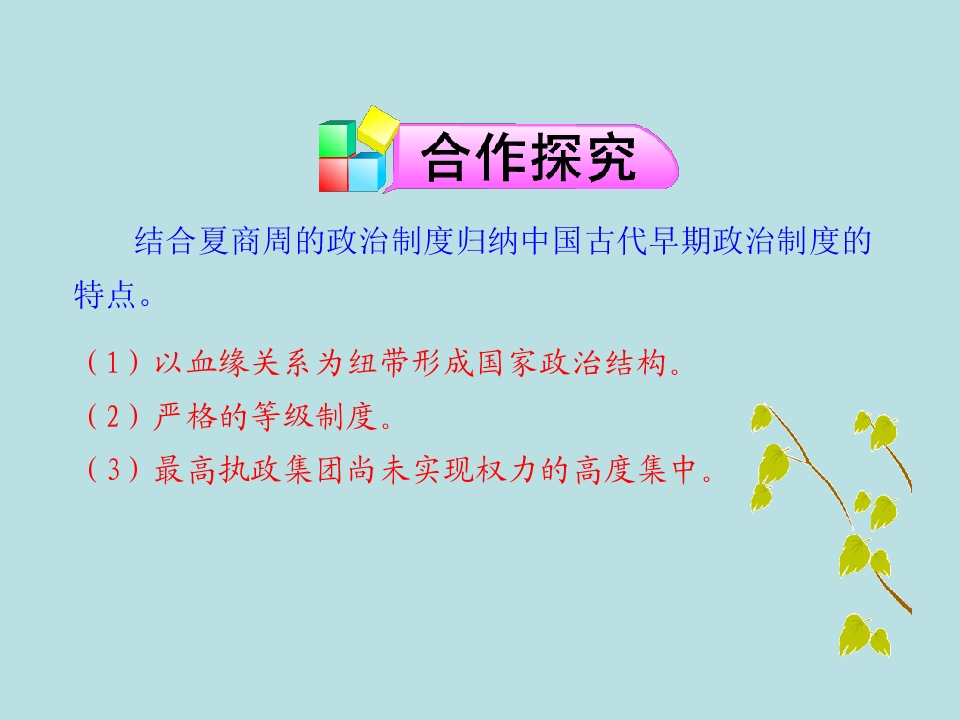 合作探究

结合夏商周的政治制度归纳中国古代早期政治制度的特点。

（1）以血缘关系为纽带形成国家政治结构。

（2）严格的等级制度。

（3）最高执政集团尚未实现权力的高度集中。